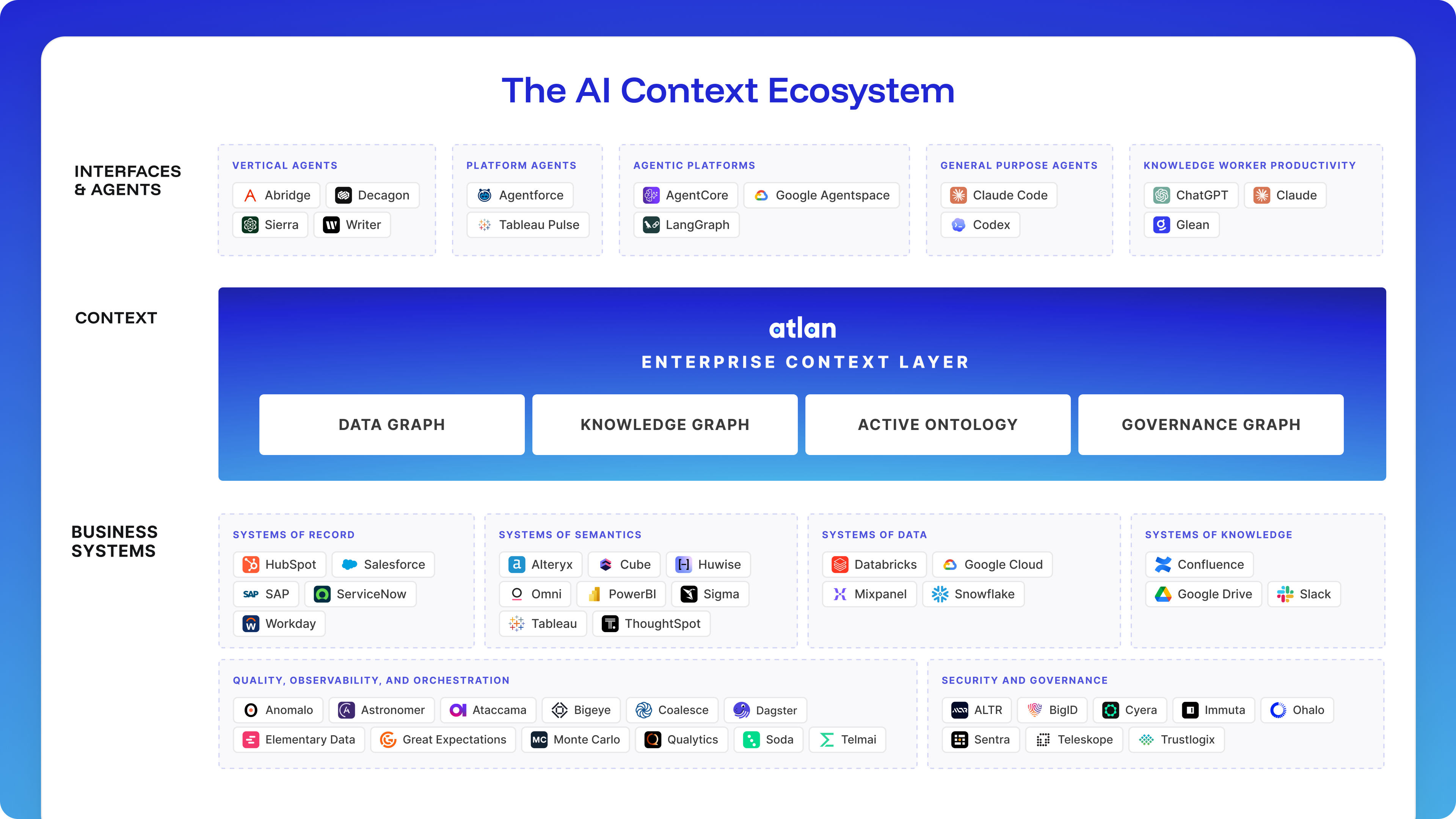 The AI Context Ecosystem

INTERFACES & AGENTS

VERTICAL AGENTS
Abridge
Decagon
Sierra
Writer

PLATFORM AGENTS
Agentforce
Tableau Pulse

AGENTIC PLATFORMS
AgentCore
Google Agentspace
LangGraph

GENERAL PURPOSE AGENTS
Claude Code
Codex

KNOWLEDGE WORKER PRODUCTIVITY
ChatGPT
Claude
Glean

CONTEXT

atlan
ENTERPRISE CONTEXT LAYER

DATA GRAPH
KNOWLEDGE GRAPH
ACTIVE ONTOLOGY
GOVERNANCE GRAPH

BUSINESS SYSTEMS

SYSTEMS OF RECORD
HubSpot
Salesforce
SAP
ServiceNow
Workday

SYSTEMS OF SEMANTICS
Alteryx
Cube
Huwise
Omni
PowerBI
Sigma
Tableau
ThoughtSpot

SYSTEMS OF DATA
Databricks
Google Cloud
Mixpanel
Snowflake

SYSTEMS OF KNOWLEDGE
Confluence
Google Drive
Slack

QUALITY, OBSERVABILITY, AND ORCHESTRATION
Anomalo
Astronomer
Ataccama
Bigeye
Coalesce
Dagster
Elementary Data
Great Expectations
Monte Carlo
Qualytics
Soda
Telmai

SECURITY AND GOVERNANCE
ALTR
BigID
Cyera
Immuta
Ohalo
Sentra
Teleskope
Trustlogix